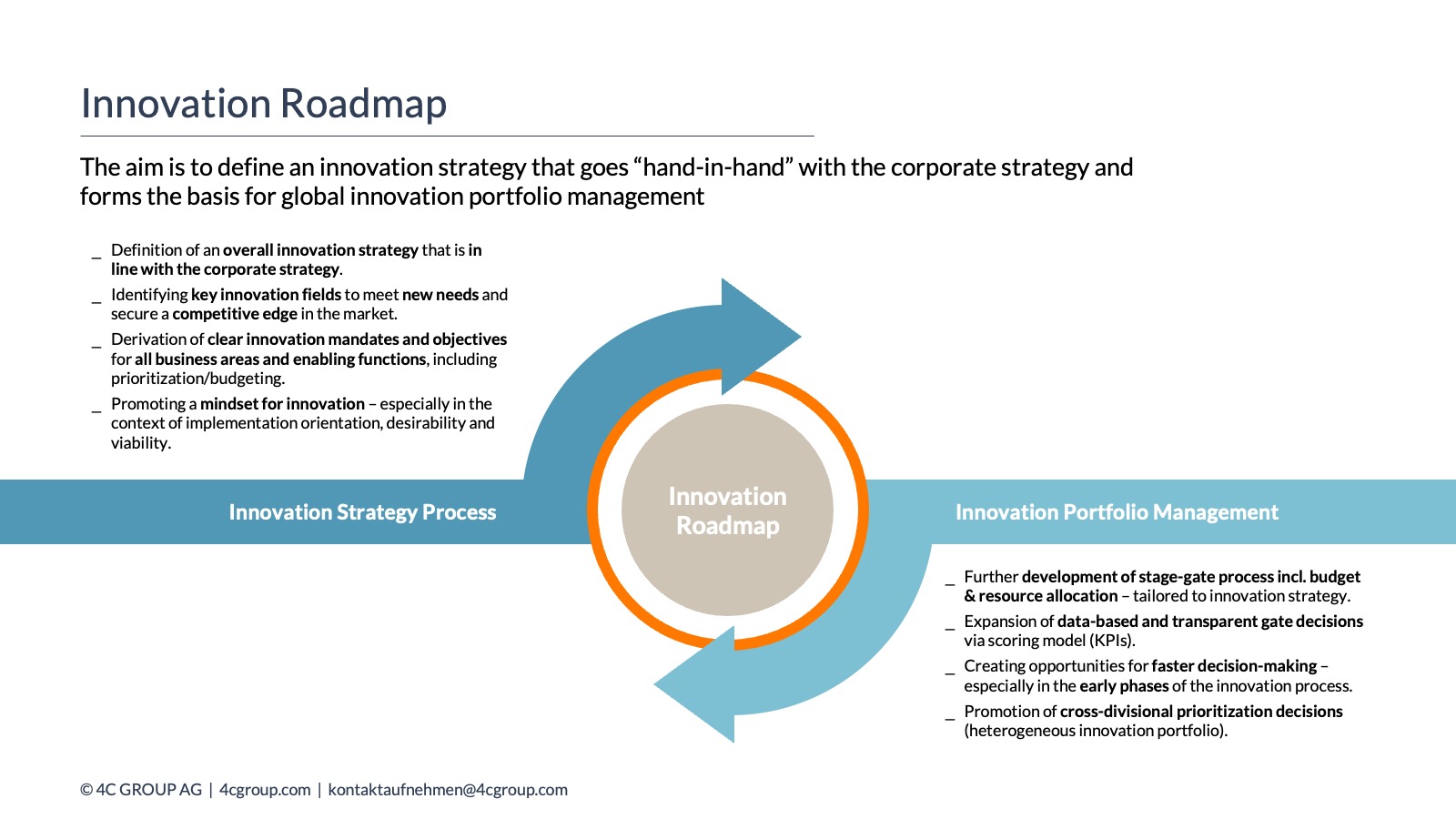 Innovation Roadmap

The aim is to define an innovation strategy that goes “hand-in-hand” with the corporate strategy and forms the basis for global innovation portfolio management

_ Definition of an overall innovation strategy that is in line with the corporate strategy.
_ Identifying key innovation fields to meet new needs and secure a competitive edge in the market.
_ Derivation of clear innovation mandates and objectives for all business areas and enabling functions, including prioritization/budgeting.
_ Promoting a mindset for innovation – especially in the context of implementation orientation, desirability and viability.

Innovation Strategy Process

Innovation Roadmap

Innovation Portfolio Management

_ Further development of stage-gate process incl. budget & resource allocation – tailored to innovation strategy.
_ Expansion of data-based and transparent gate decisions via scoring model (KPIs).
_ Creating opportunities for faster decision-making – especially in the early phases of the innovation process.
_ Promotion of cross-divisional prioritization decisions (heterogeneous innovation portfolio).

© 4C GROUP AG | 4cgroup.com | kontaktaufnehmen@4cgroup.com